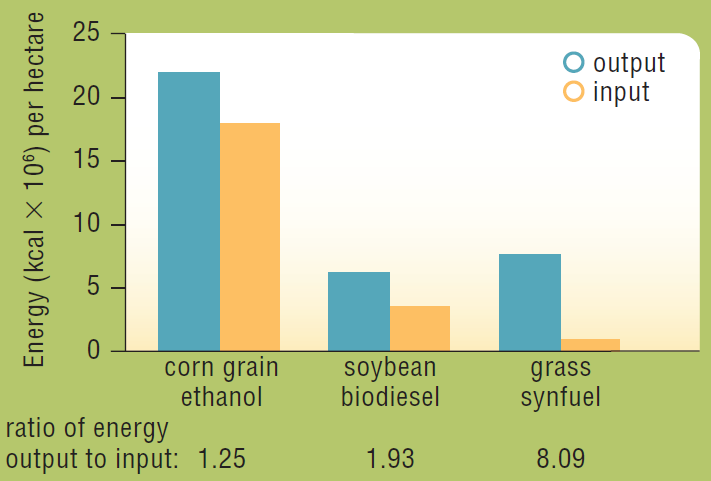 Energy (kcal $\times 10^6$) per hectare

25
20
15
10
5
0

output
input

corn grain ethanol
soybean biodiesel
grass synfuel

ratio of energy output to input: 1.25 1.93 8.09